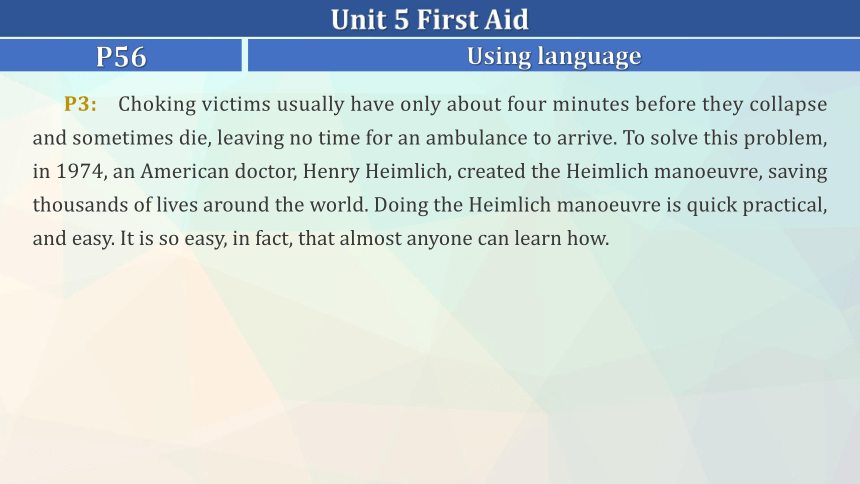 Unit 5 First Aid

P56

Using language

P3: Choking victims usually have only about four minutes before they collapse and sometimes die, leaving no time for an ambulance to arrive. To solve this problem, in 1974, an American doctor, Henry Heimlich, created the Heimlich manoeuvre, saving thousands of lives around the world. Doing the Heimlich manoeuvre is quick practical, and easy. It is so easy, in fact, that almost anyone can learn how.